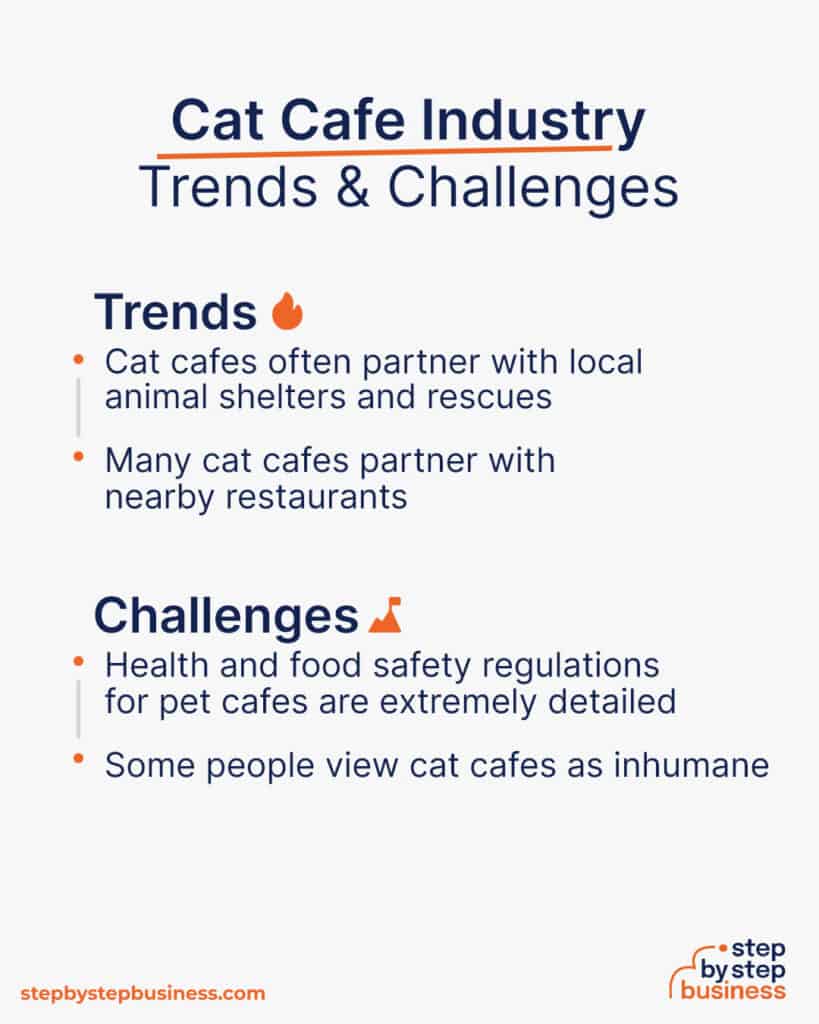 Cat Cafe Industry
Trends & Challenges

Trends

• Cat cafes often partner with local animal shelters and rescues

• Many cat cafes partner with nearby restaurants

Challenges

• Health and food safety regulations for pet cafes are extremely detailed

• Some people view cat cafes as inhumane

stepbystepbusiness.com

step by step business